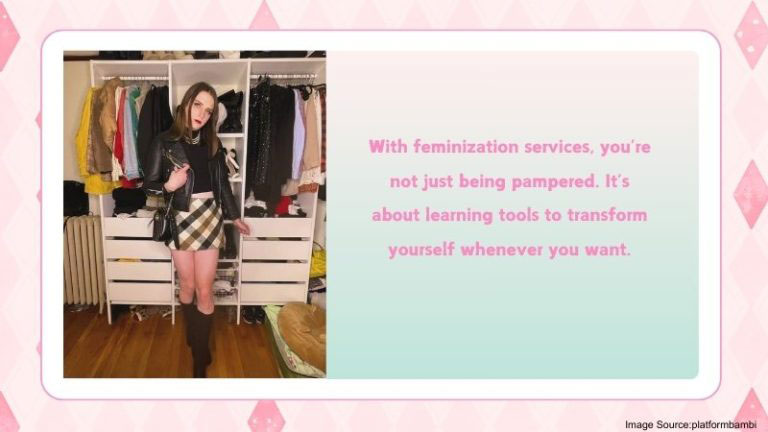 With feminization services, you're not just being pampered. It's about learning tools to transform yourself whenever you want.

Image Source:platformbambi